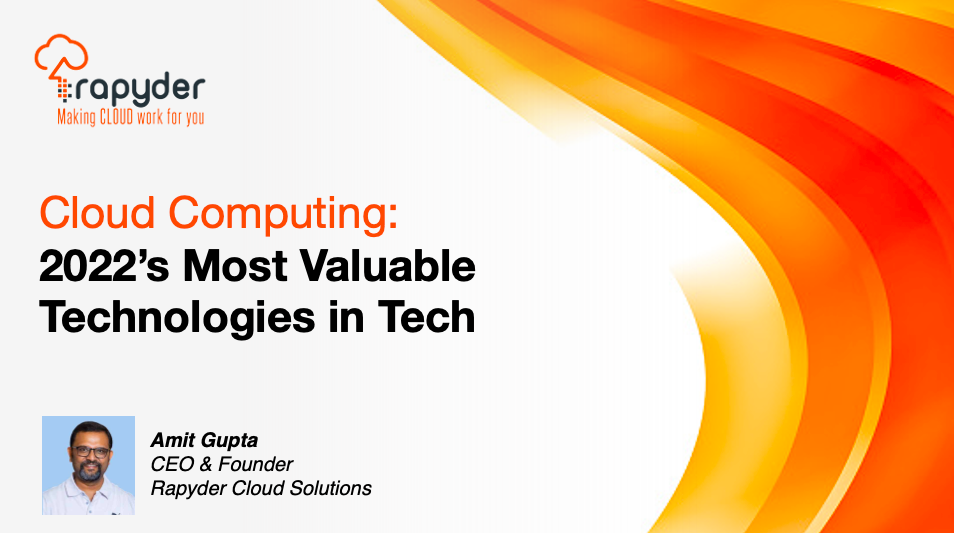 rapyder
Making CLOUD work for you

Cloud Computing:
2022's Most Valuable Technologies in Tech

Amit Gupta
CEO & Founder
Rapyder Cloud Solutions